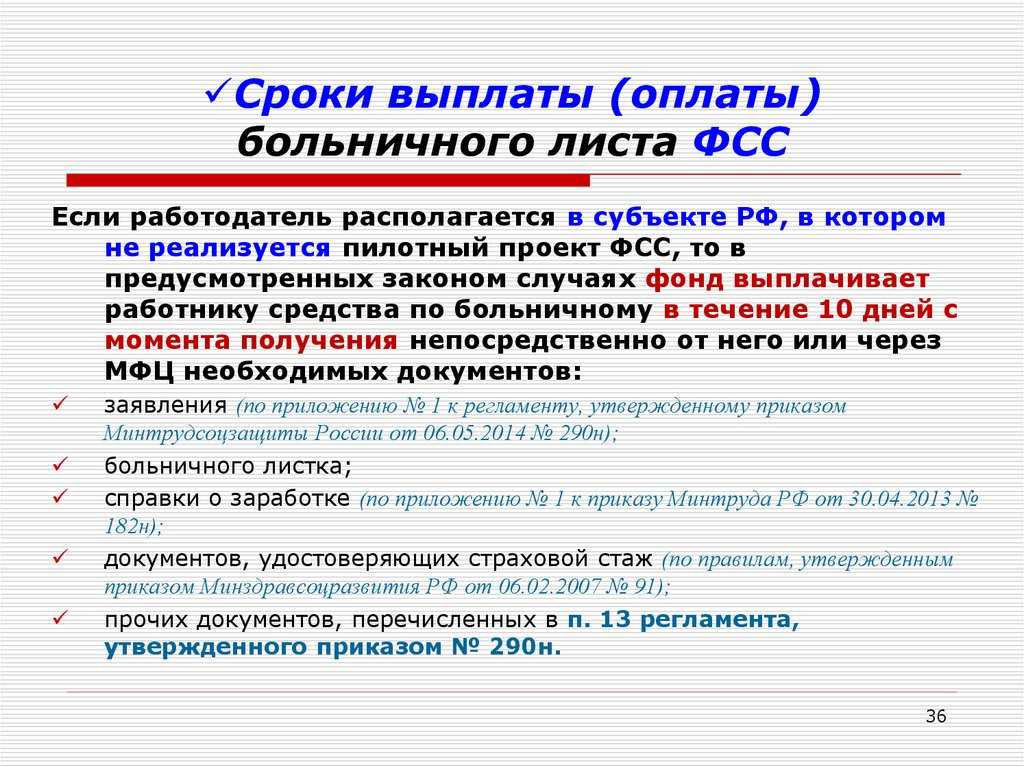 ✓Сроки выплаты (оплаты) больничного листа ФСС

Если работодатель располагается в субъекте РФ, в котором не реализуется пилотный проект ФСС, то в предусмотренных законом случаях фонд выплачивает работнику средства по больничному в течение 10 дней с момента получения непосредственно от него или через МФЦ необходимых документов:

✓ заявления (по приложению № 1 к регламенту, утвержденному приказом Минтрудсоцзащиты России от 06.05.2014 № 290н);

✓ больничного листка;

✓ справки о заработке (по приложению № 1 к приказу Минтруда РФ от 30.04.2013 № 182н);

✓ документов, удостоверяющих страховой стаж (по правилам, утвержденным приказом Минздравсоцразвития РФ от 06.02.2007 № 91);

✓ прочих документов, перечисленных в п. 13 регламента, утвержденного приказом № 290н.

36